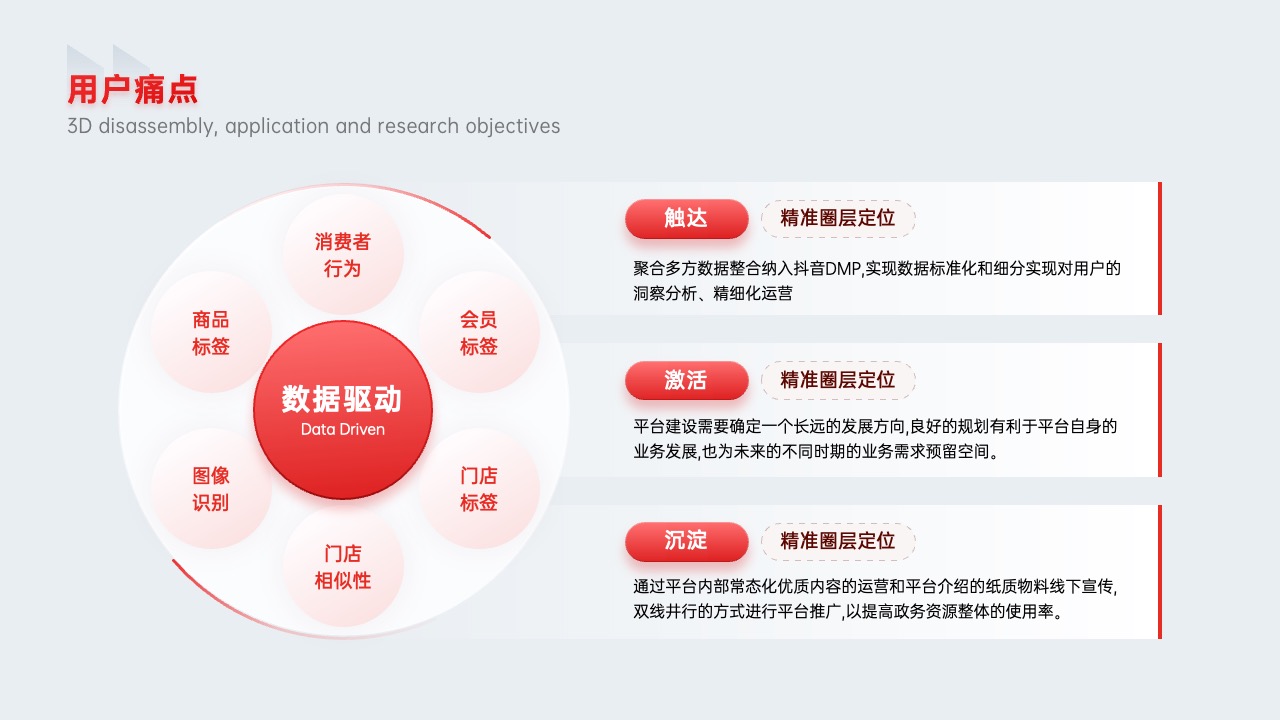 用户痛点
3D disassembly, application and research objectives

消费者行为

会员标签

门店标签

门店相似性

图像识别

商品标签

数据驱动
Data Driven

触达
精准圈层定位
聚合多方数据整合纳入抖音DMP,实现数据标准化和细分实现对用户的洞察分析、精细化运营

激活
精准圈层定位
平台建设需要确定一个长远的发展方向,良好的规划有利于平台自身的业务发展,也为未来的不同时期的业务需求预留空间。

沉淀
精准圈层定位
通过平台内部常态化优质内容的运营和平台介绍的纸质物料线下宣传,双线并行的方式进行平台推广,以提高政务资源整体的使用率。